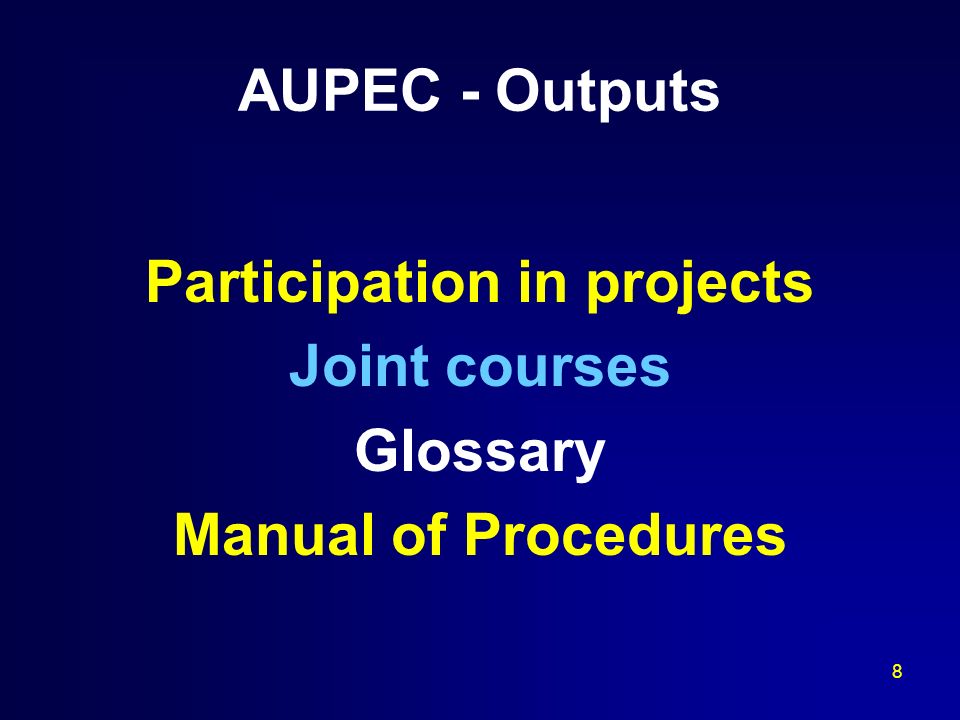 AUPEC - Outputs

Participation in projects
Joint courses
Glossary
Manual of Procedures

8